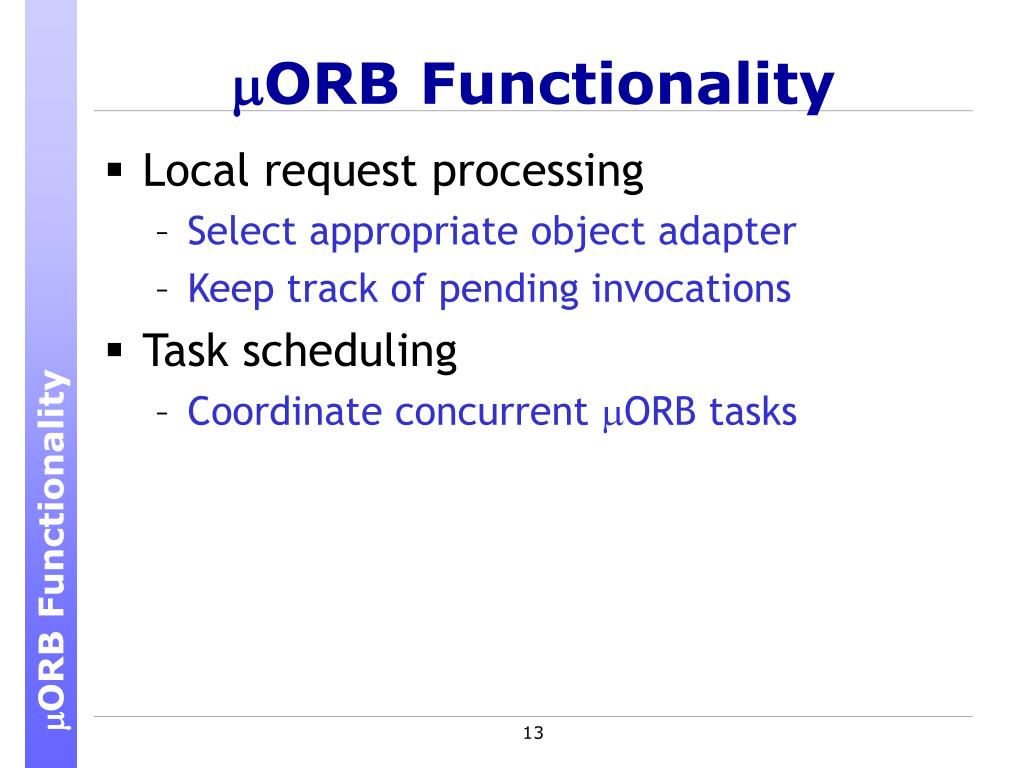 μORB Functionality

▪ Local request processing
– Select appropriate object adapter
– Keep track of pending invocations

▪ Task scheduling
– Coordinate concurrent μORB tasks

μORB Functionality

13